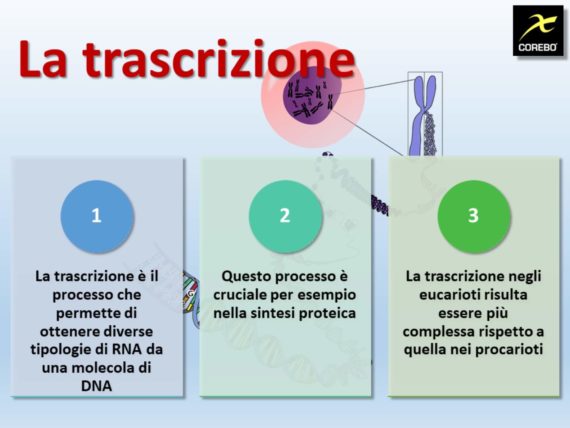 La trascrizione

COREBO

1

La trascrizione è il processo che permette di ottenere diverse tipologie di RNA da una molecola di DNA

2

Questo processo è cruciale per esempio nella sintesi proteica

3

La trascrizione negli eucarioti risulta essere più complessa rispetto a quella nei procarioti